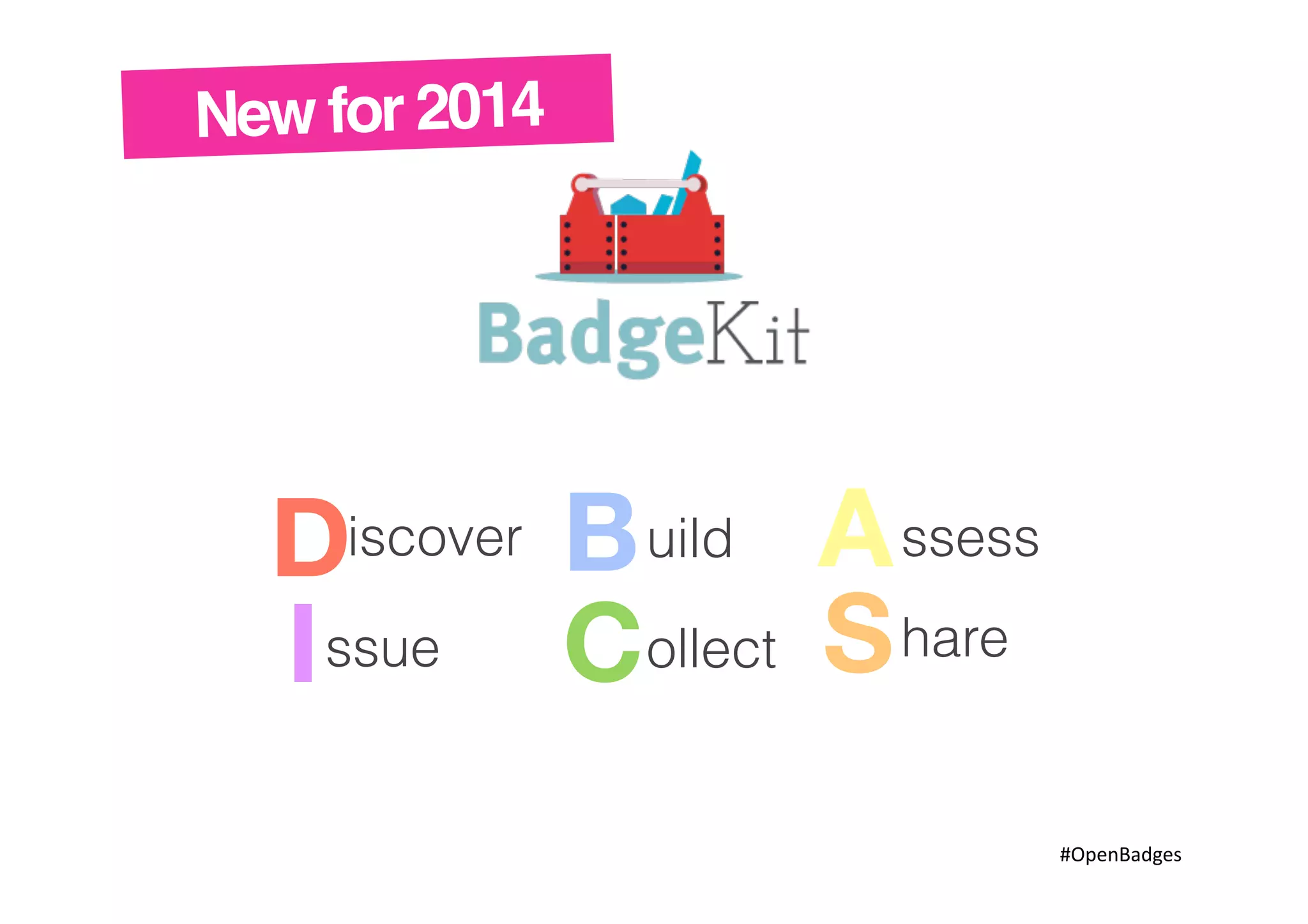 New for 2014

BadgeKit

Discover Build Assess
Issue Collect Share

#OpenBadges